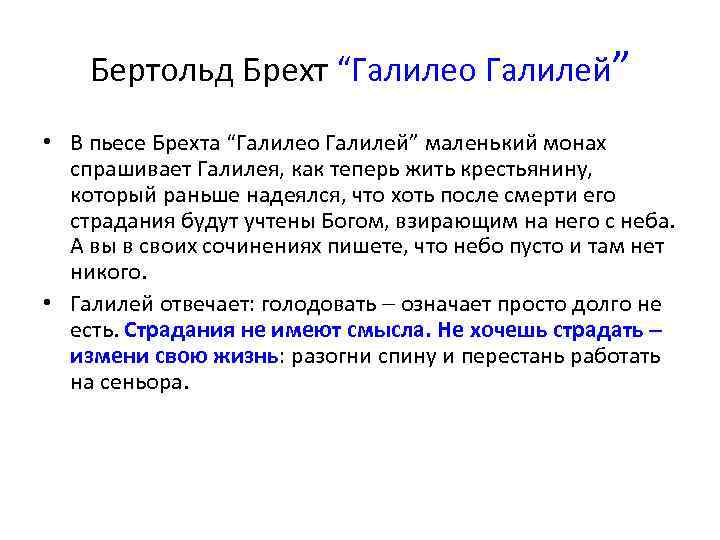 Бертольд Брехт “Галилео Галилей”

• В пьесе Брехта “Галилео Галилей” маленький монах спрашивает Галилея, как теперь жить крестьянину, который раньше надеялся, что хоть после смерти его страдания будут учтены Богом, взирающим на него с неба. А вы в своих сочинениях пишете, что небо пусто и там нет никого.

• Галилей отвечает: голодовать – означает просто долго не есть. Страдания не имеют смысла. Не хочешь страдать – измени свою жизнь: разогни спину и перестань работать на сеньора.